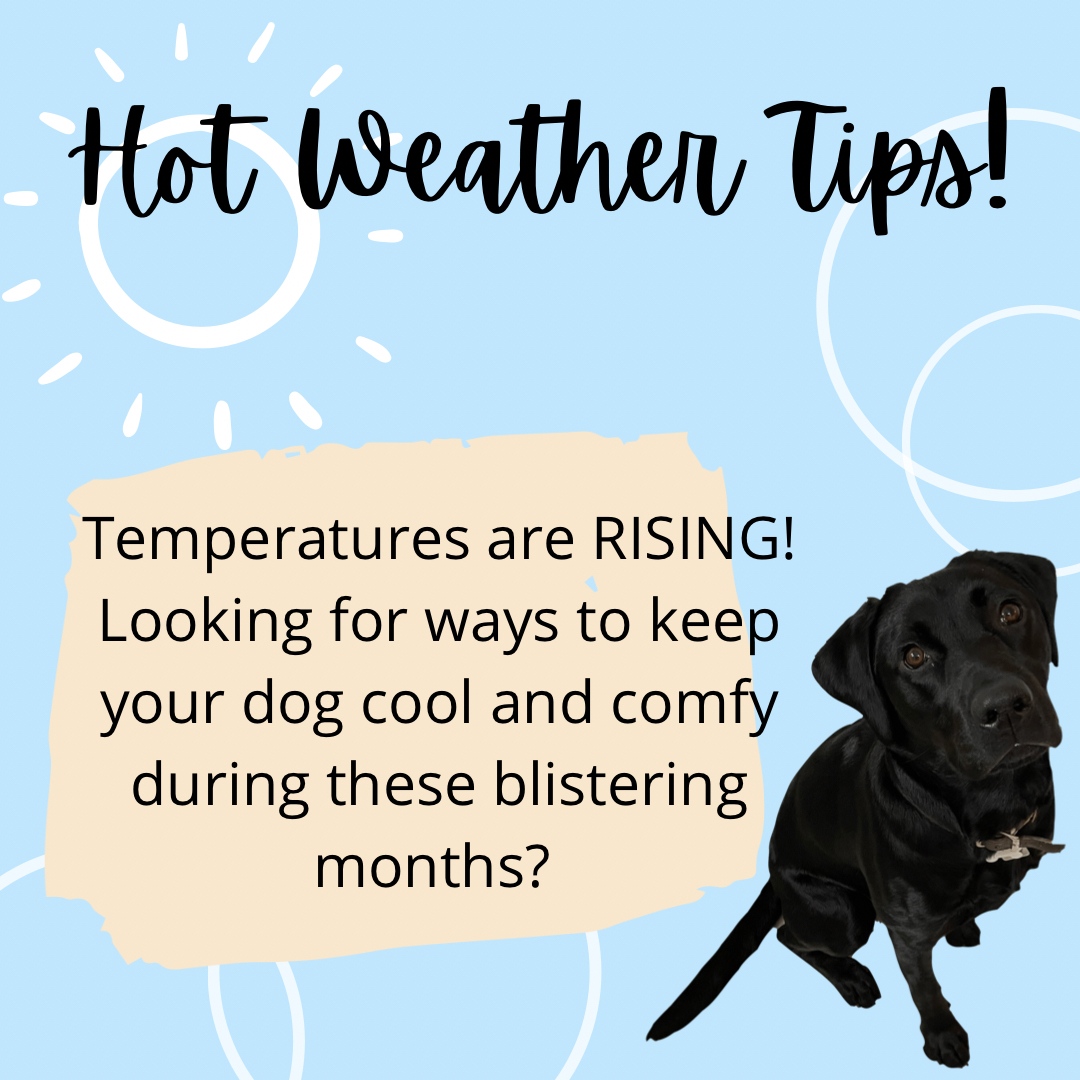 Hot Weather Tips!

Temperatures are RISING! Looking for ways to keep your dog cool and comfy during these blistering months?